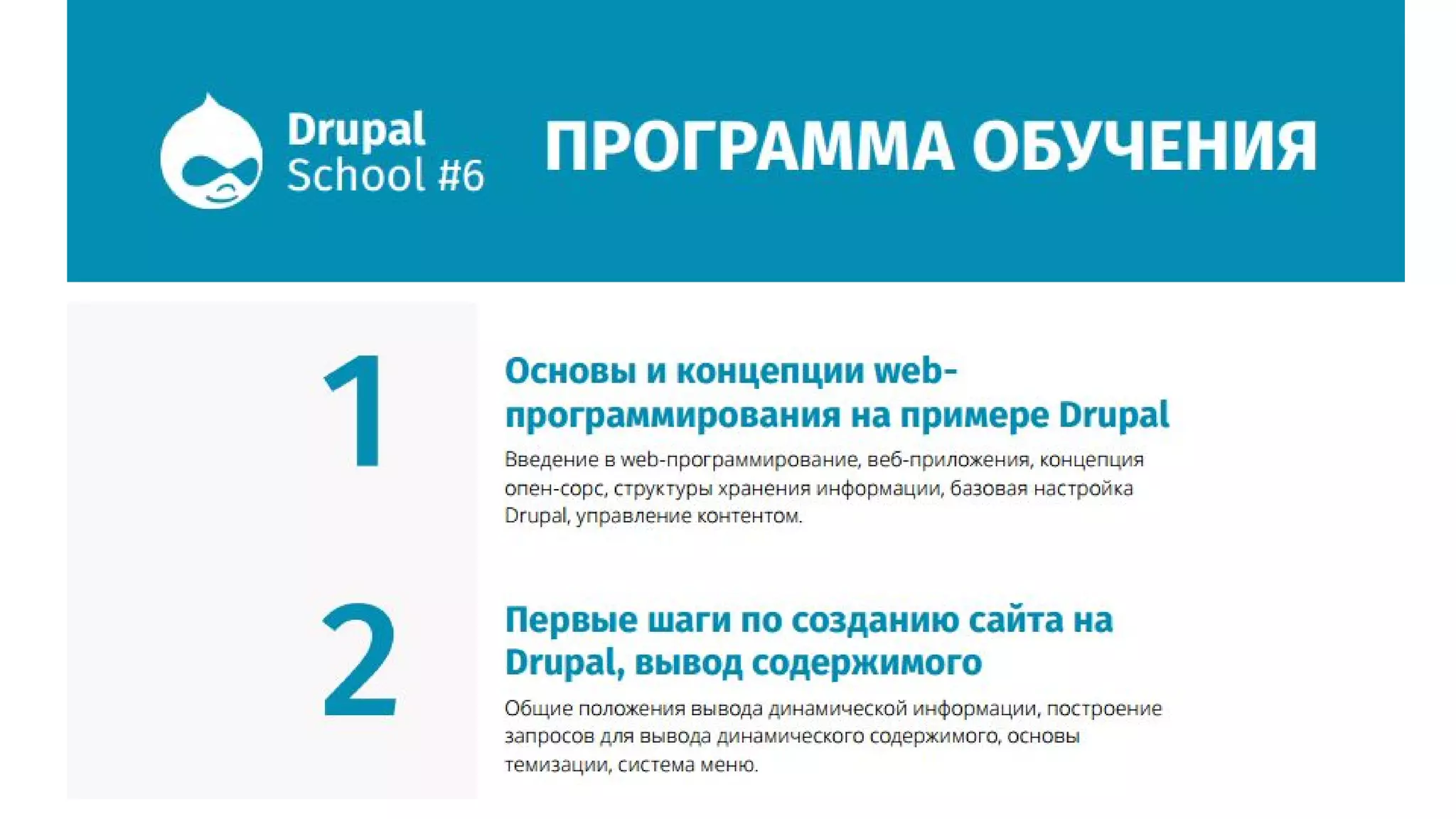 Drupal School #6

ПРОГРАММА ОБУЧЕНИЯ

1

Основы и концепции web-программирования на примере Drupal

Введение в web-программирование, веб-приложения, концепция опен-сорс, структуры хранения информации, базовая настройка Drupal, управление контентом.

2

Первые шаги по созданию сайта на Drupal, вывод содержимого

Общие положения вывода динамической информации, построение запросов для вывода динамического содержимого, основы темизации, система меню.